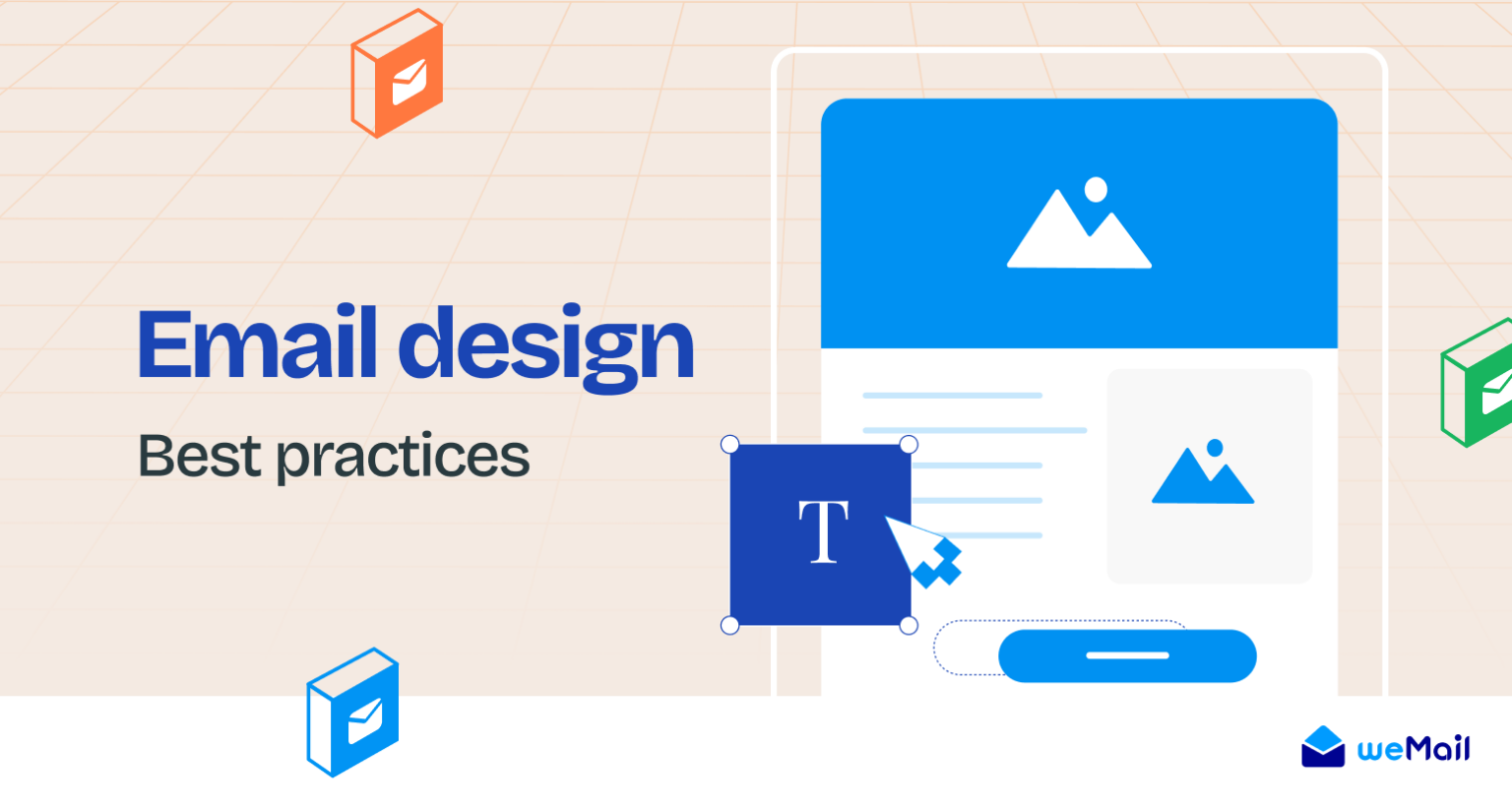 Email design

Best practices

T

weMail